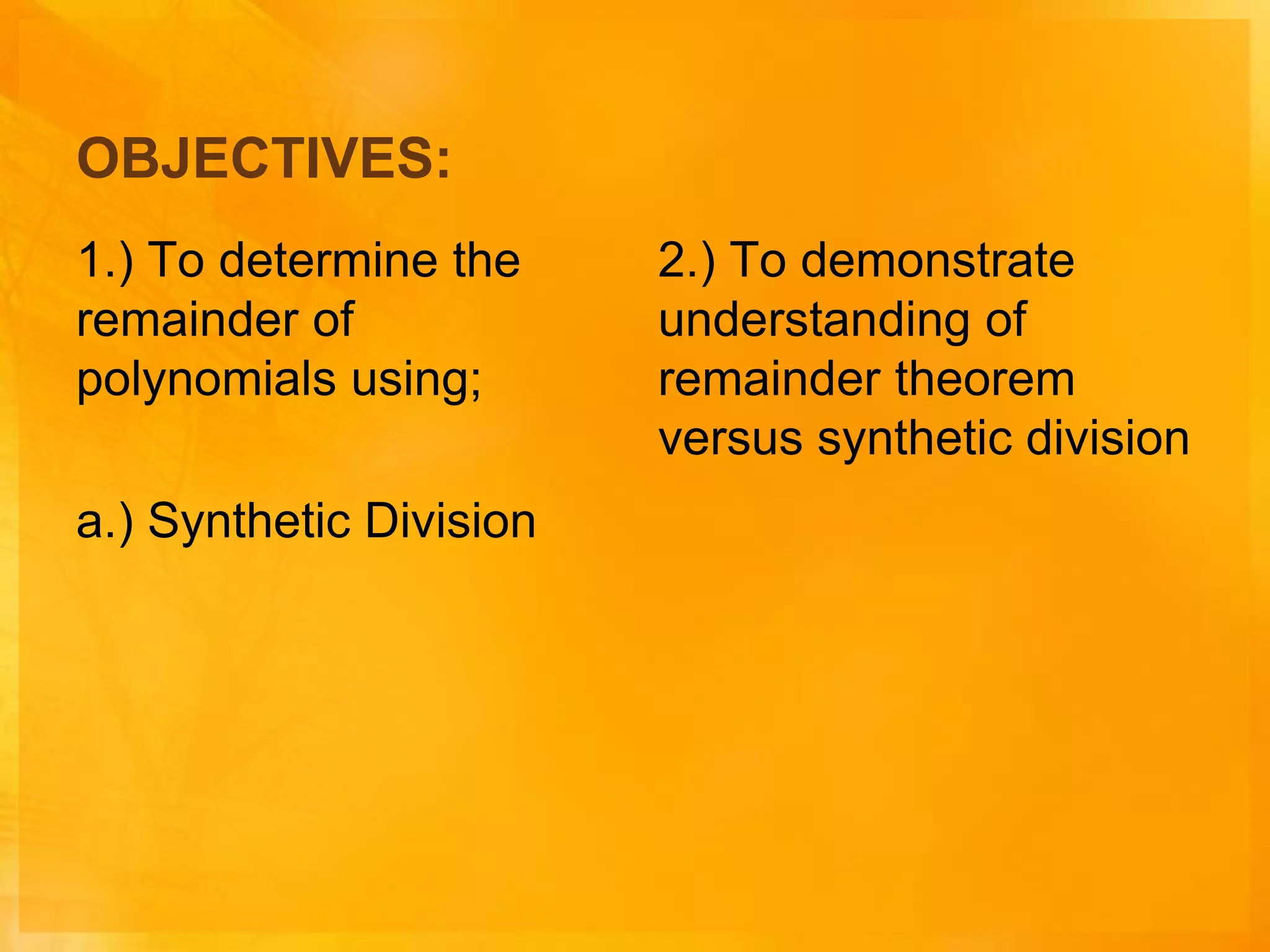 OBJECTIVES:

1.) To determine the remainder of polynomials using;

a.) Synthetic Division

2.) To demonstrate understanding of remainder theorem versus synthetic division